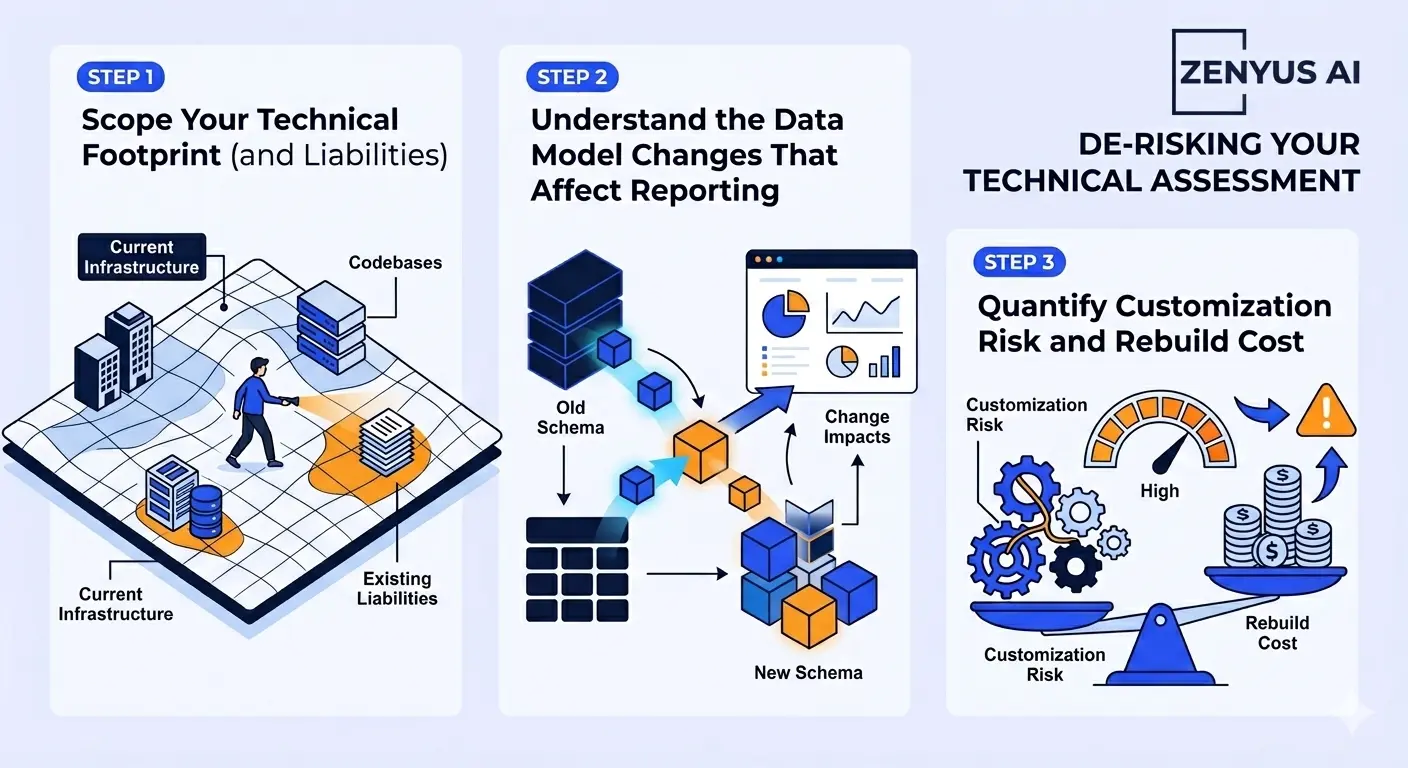 STEP 1

Scope Your Technical Footprint (and Liabilities)

Current Infrastructure

Codebases

Current Infrastructure

Existing Liabilities

STEP 2

Understand the Data Model Changes That Affect Reporting

Old Schema

Change Impacts

New Schema

ZENYUS AI

DE-RISKING YOUR TECHNICAL ASSESSMENT

STEP 3

Quantify Customization Risk and Rebuild Cost

Customization Risk

High

Customization Risk

Rebuild Cost